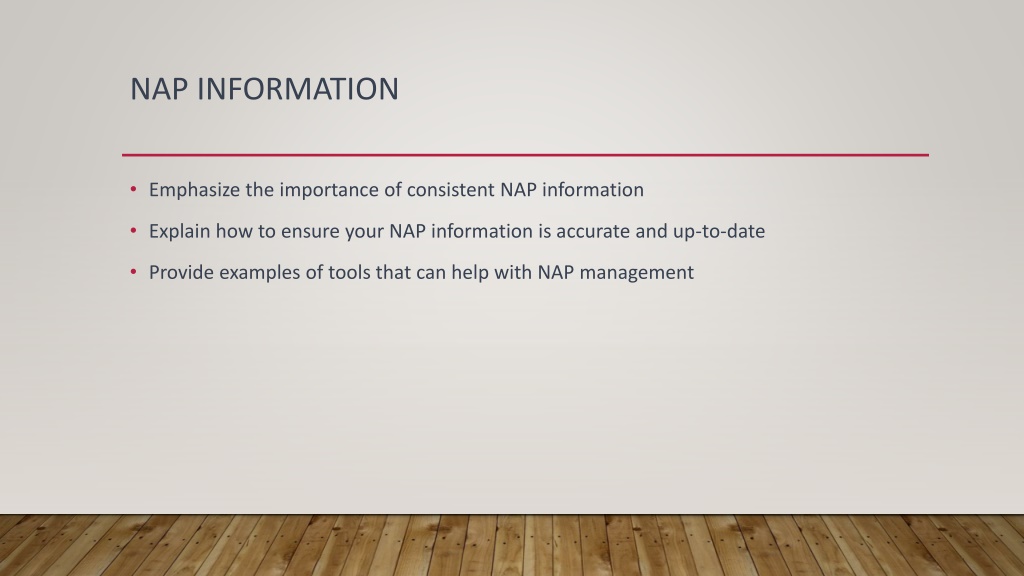 NAP INFORMATION

• Emphasize the importance of consistent NAP information
• Explain how to ensure your NAP information is accurate and up-to-date
• Provide examples of tools that can help with NAP management